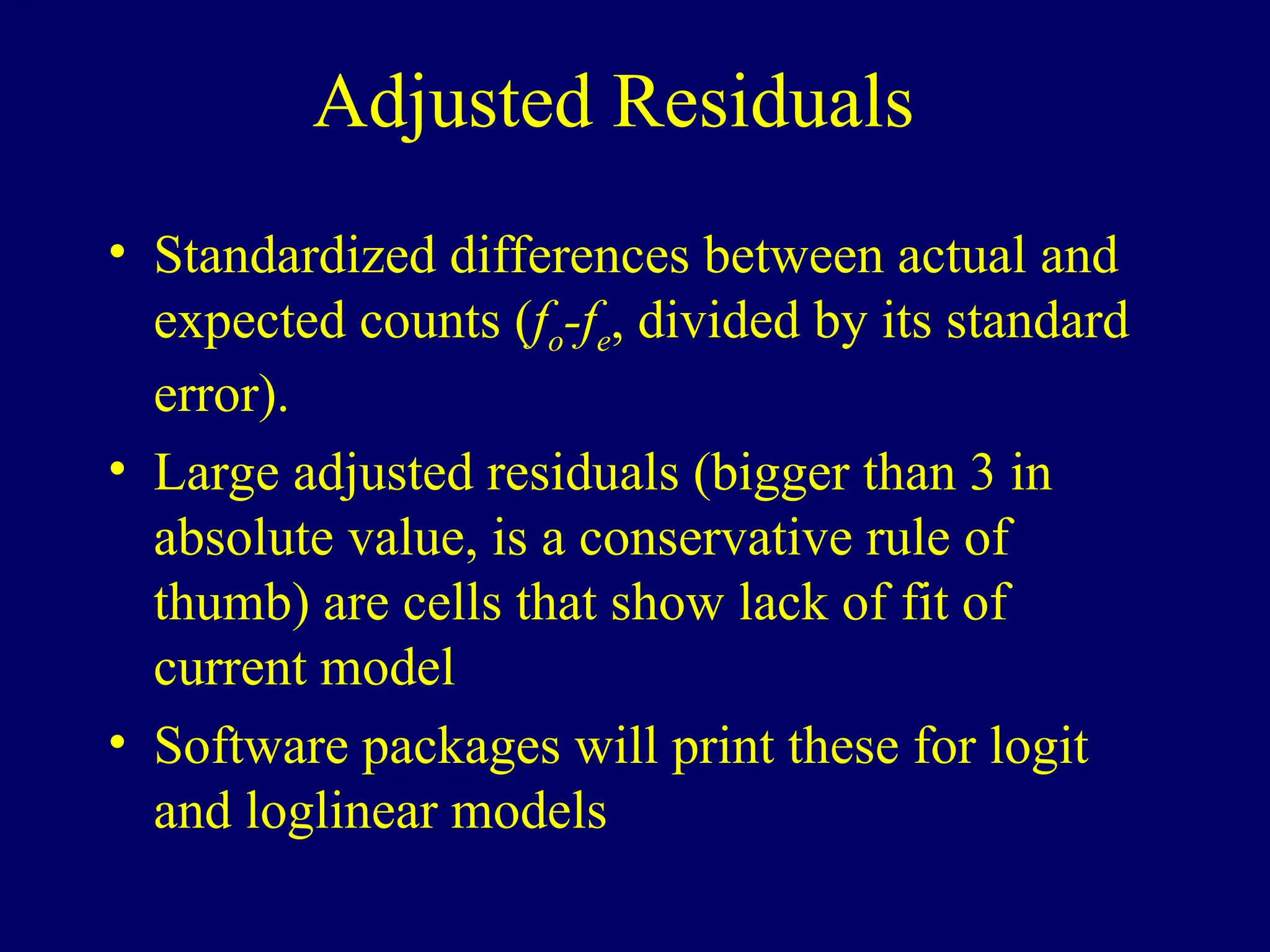 Adjusted Residuals

• Standardized differences between actual and expected counts ($f_o$-$f_e$, divided by its standard error).

• Large adjusted residuals (bigger than 3 in absolute value, is a conservative rule of thumb) are cells that show lack of fit of current model

• Software packages will print these for logit and loglinear models